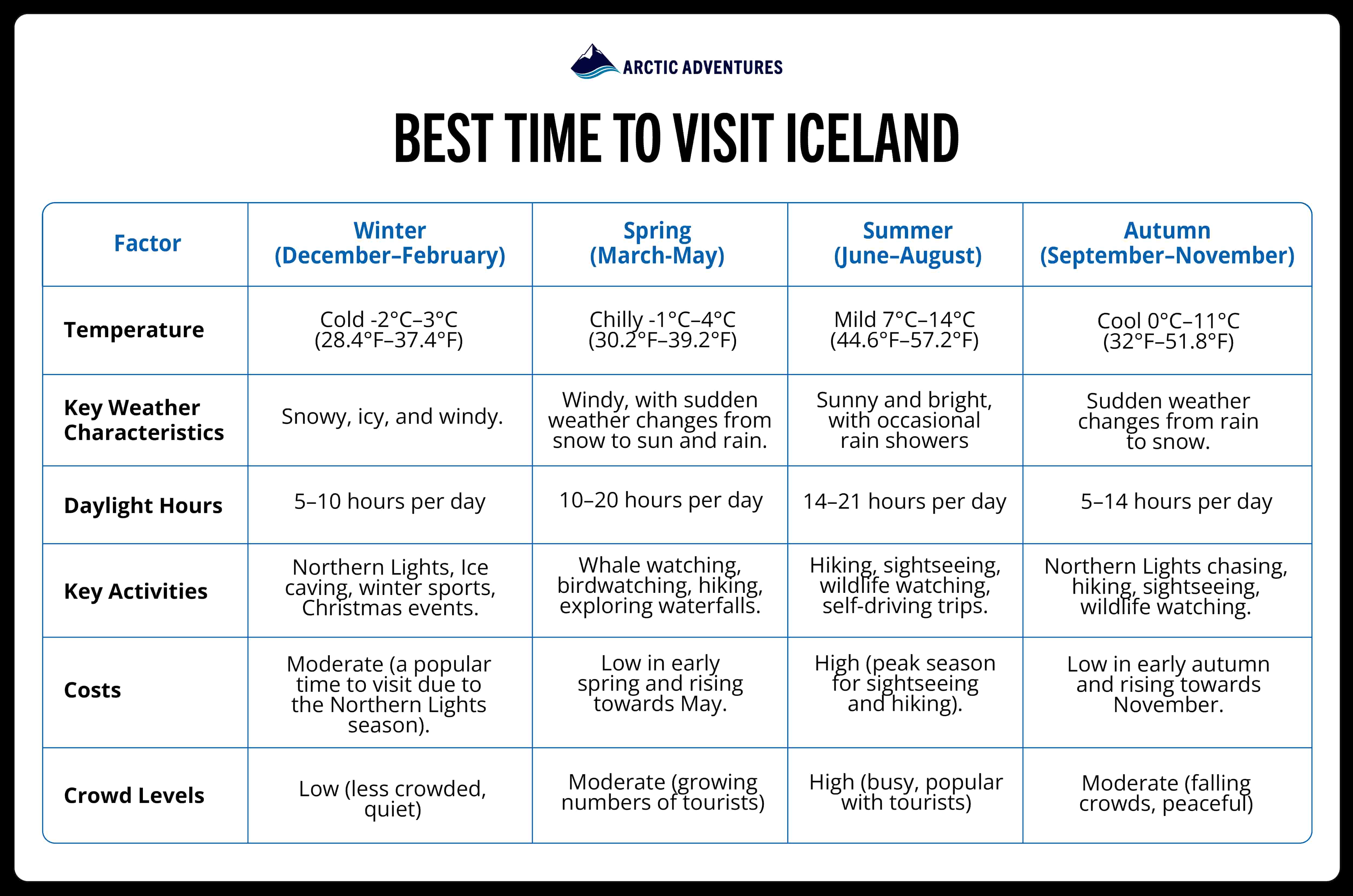 ARCTIC ADVENTURES

BEST TIME TO VISIT ICELAND

| Factor | Winter (December–February) | Spring (March-May) | Summer (June–August) | Autumn (September–November) |
|---|---|---|---|---|
| Temperature | Cold -2°C–3°C (28.4°F–37.4°F) | Chilly -1°C–4°C (30.2°F–39.2°F) | Mild 7°C–14°C (44.6°F–57.2°F) | Cool 0°C–11°C (32°F–51.8°F) |
| Key Weather Characteristics | Snowy, icy, and windy. | Windy, with sudden weather changes from snow to sun and rain. | Sunny and bright, with occasional rain showers | Sudden weather changes from rain to snow. |
| Daylight Hours | 5–10 hours per day | 10–20 hours per day | 14–21 hours per day | 5–14 hours per day |
| Key Activities | Northern Lights, Ice caving, winter sports, Christmas events. | Whale watching, birdwatching, hiking, exploring waterfalls. | Hiking, sightseeing, wildlife watching, self-driving trips. | Northern Lights chasing, hiking, sightseeing, wildlife watching. |
| Costs | Moderate (a popular time to visit due to the Northern Lights season). | Low in early spring and rising towards May. | High (peak season for sightseeing and hiking). | Low in early autumn and rising towards November. |
| Crowd Levels | Low (less crowded, quiet) | Moderate (growing numbers of tourists) | High (busy, popular with tourists) | Moderate (falling crowds, peaceful) |